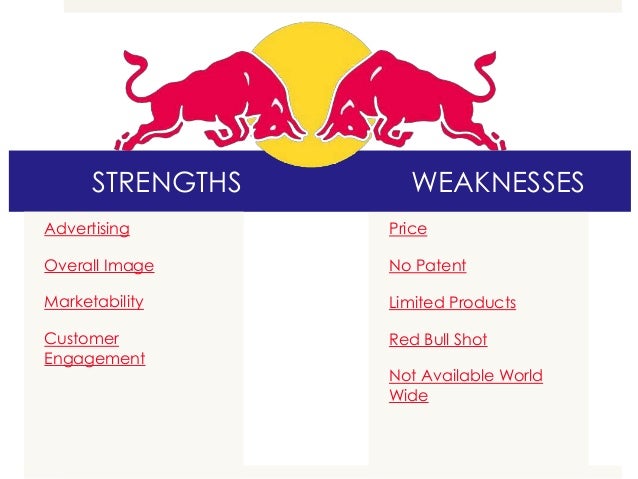 STRENGTHS

Advertising

Overall Image

Marketability

Customer Engagement

WEAKNESSES

Price

No Patent

Limited Products

Red Bull Shot

Not Available World Wide